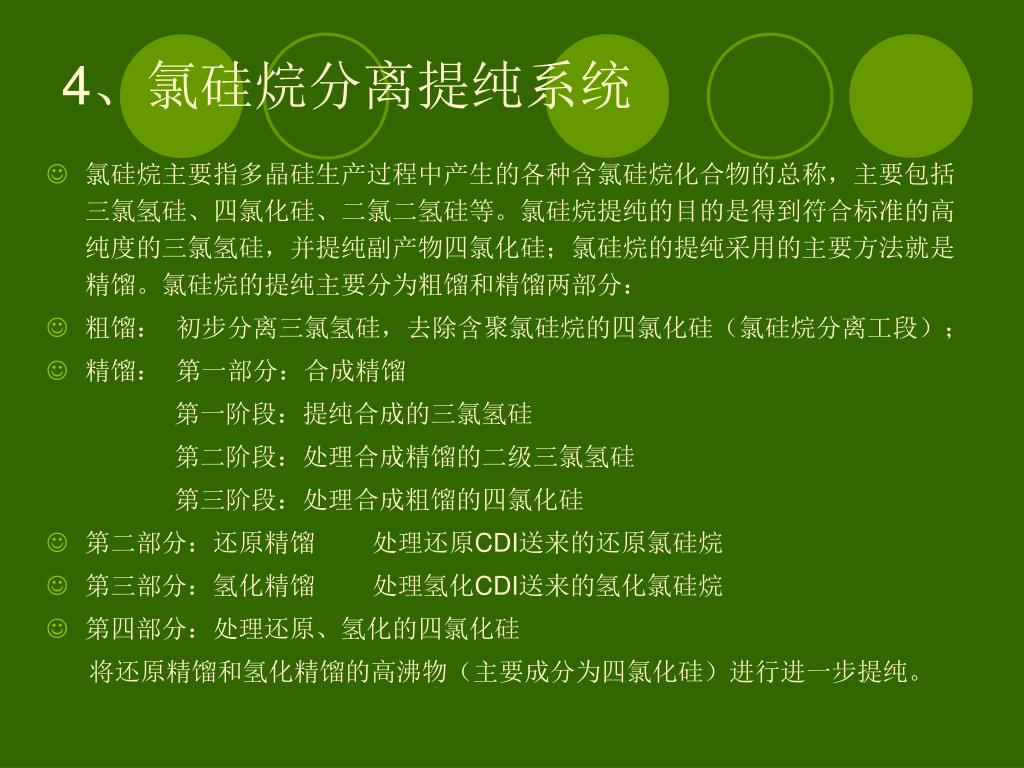 4、氯硅烷分离提纯系统

☺ 氯硅烷主要指多晶硅生产过程中产生的各种含氯硅烷化合物的总称，主要包括三氯氢硅、四氯化硅、二氯二氢硅等。氯硅烷提纯的目的是得到符合标准的高纯度的三氯氢硅，并提纯副产物四氯化硅；氯硅烷的提纯采用的主要方法就是精馏。氯硅烷的提纯主要分为粗馏和精馏两部分：

☺ 粗馏： 初步分离三氯氢硅，去除含聚氯硅烷的四氯化硅（氯硅烷分离工段）；

☺ 精馏： 第一部分：合成精馏

第一阶段：提纯合成的三氯氢硅

第二阶段：处理合成精馏的二级三氯氢硅

第三阶段：处理合成粗馏的四氯化硅

☺ 第二部分：还原精馏 处理还原CDI送来的还原氯硅烷

☺ 第三部分：氢化精馏 处理氢化CDI送来的氢化氯硅烷

☺ 第四部分：处理还原、氢化的四氯化硅

将还原精馏和氢化精馏的高沸物（主要成分为四氯化硅）进行进一步提纯。